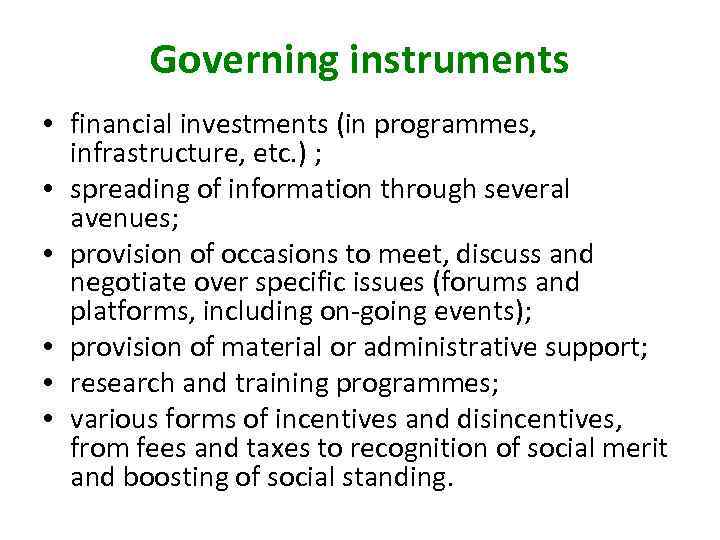 Governing instruments

• financial investments (in programmes, infrastructure, etc.) ;
• spreading of information through several avenues;
• provision of occasions to meet, discuss and negotiate over specific issues (forums and platforms, including on-going events);
• provision of material or administrative support;
• research and training programmes;
• various forms of incentives and disincentives, from fees and taxes to recognition of social merit and boosting of social standing.